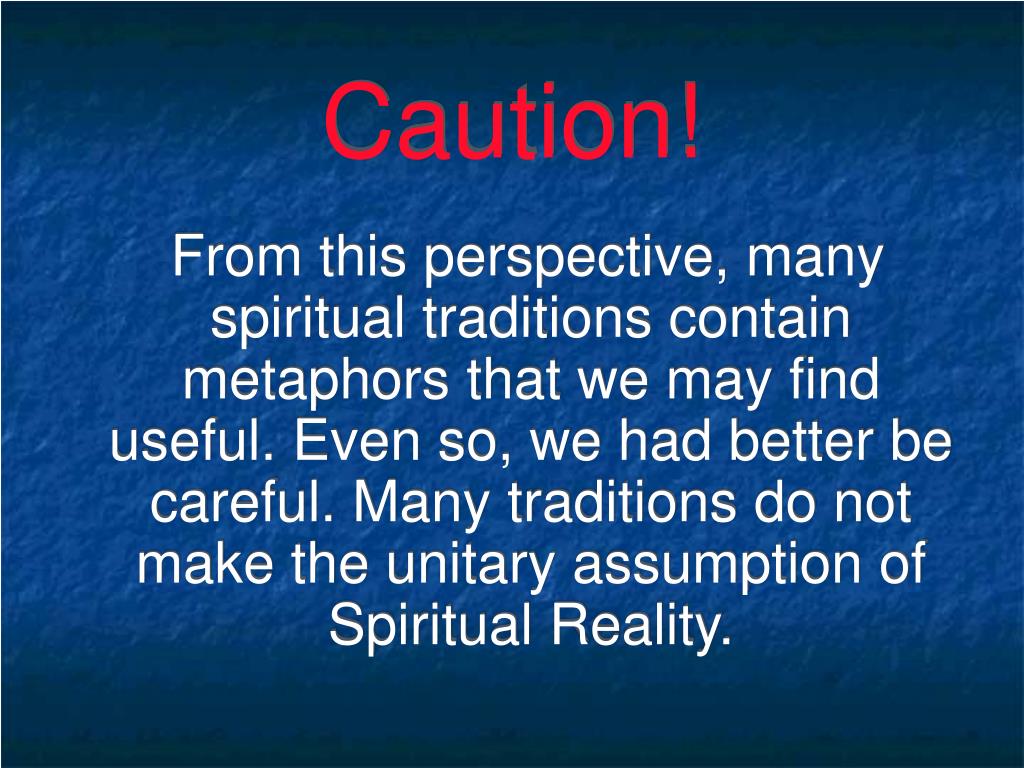 Caution!

From this perspective, many spiritual traditions contain metaphors that we may find useful. Even so, we had better be careful. Many traditions do not make the unitary assumption of Spiritual Reality.